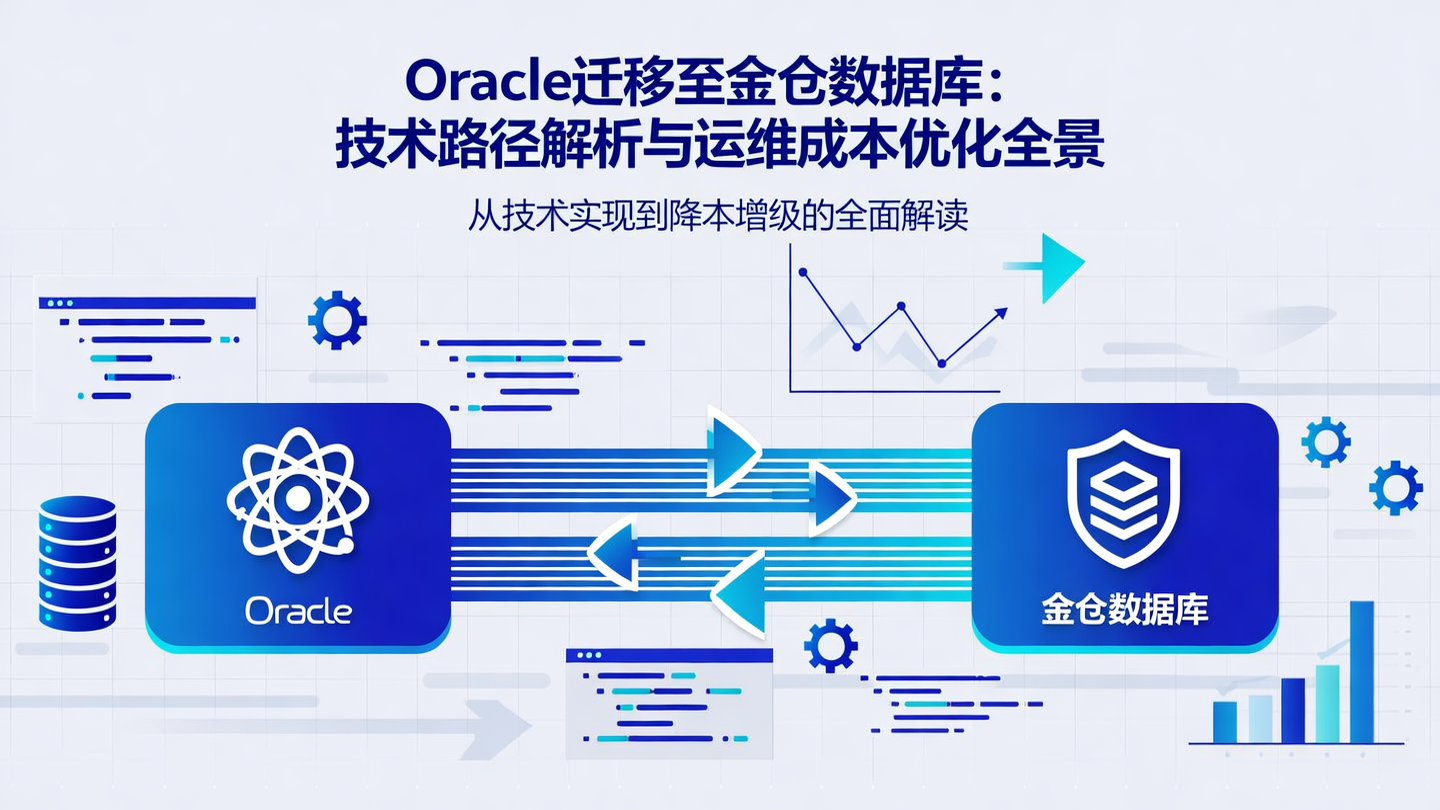 Oracle迁移至金仓数据库：
技术路径解析与运维成本优化全景

从技术实现到降本增级的全面解读

Oracle

金仓数据库